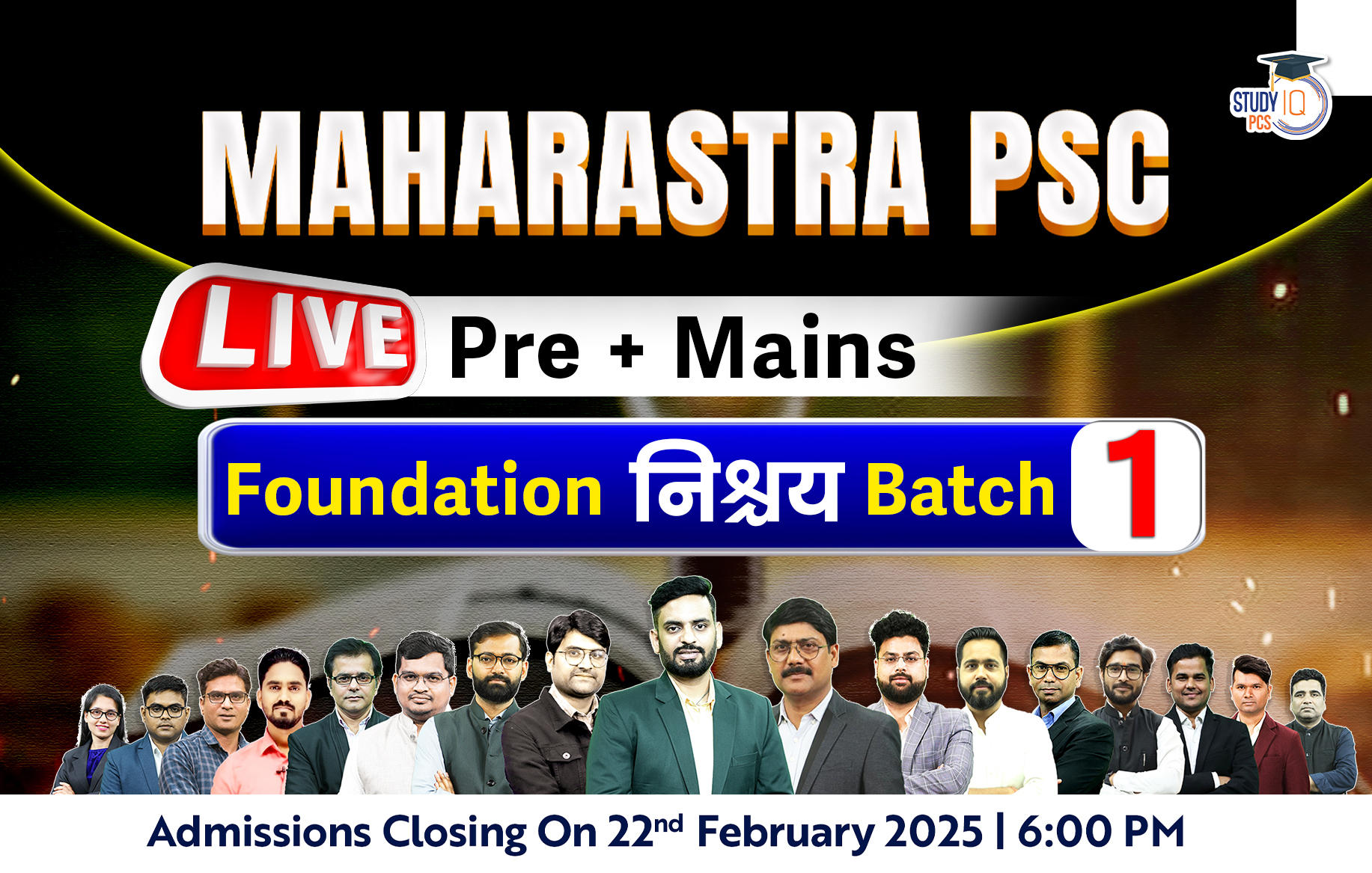 STUDY IQ PCS

MAHARASTRA PSC

LIVE Pre + Mains

Foundation निश्चय Batch 1

Admissions Closing On 22nd February 2025 | 6:00 PM